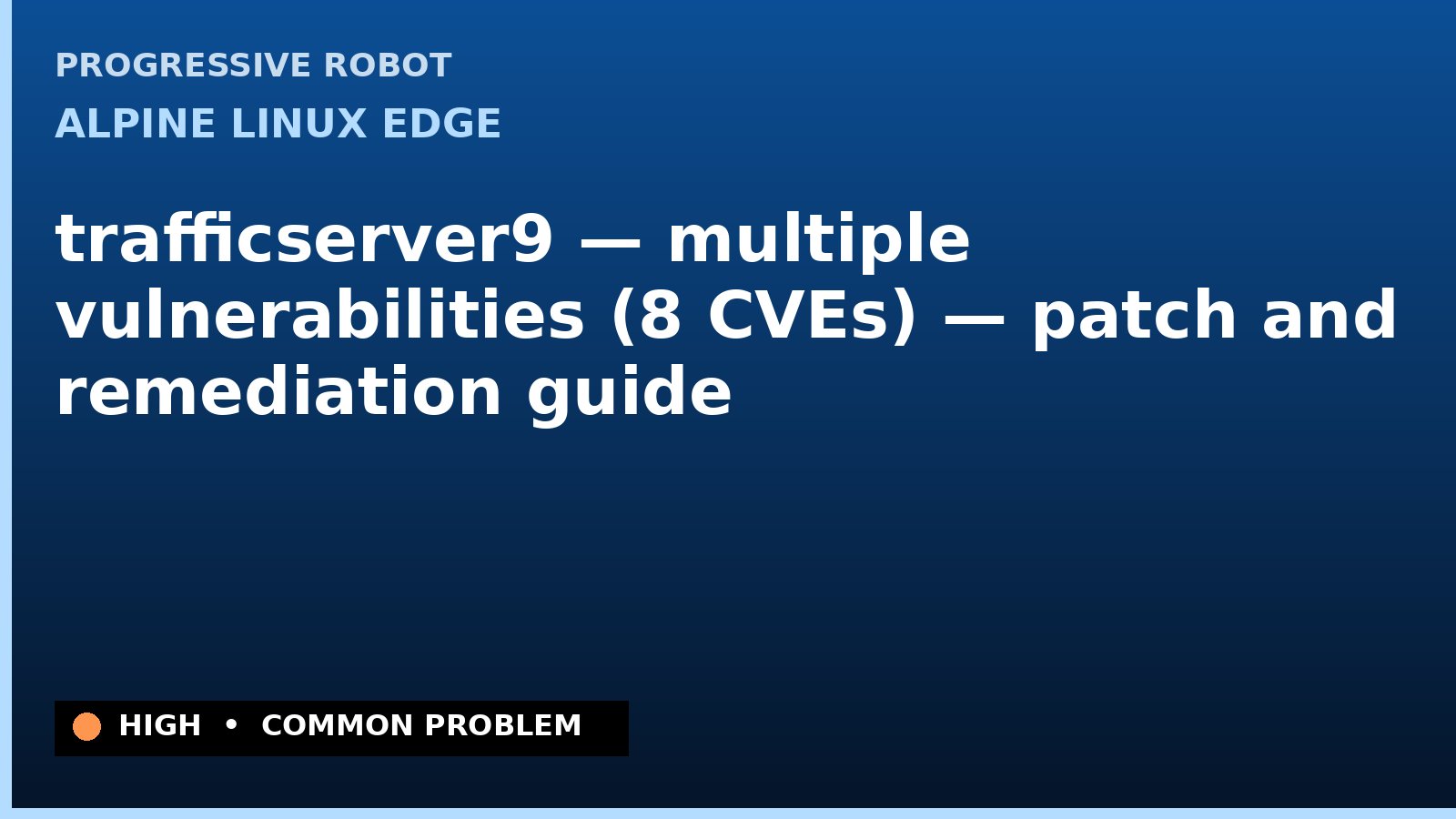 PROGRESSIVE ROBOT

ALPINE LINUX EDGE

trafficserver9 — multiple vulnerabilities (8 CVEs) — patch and remediation guide

HIGH • COMMON PROBLEM